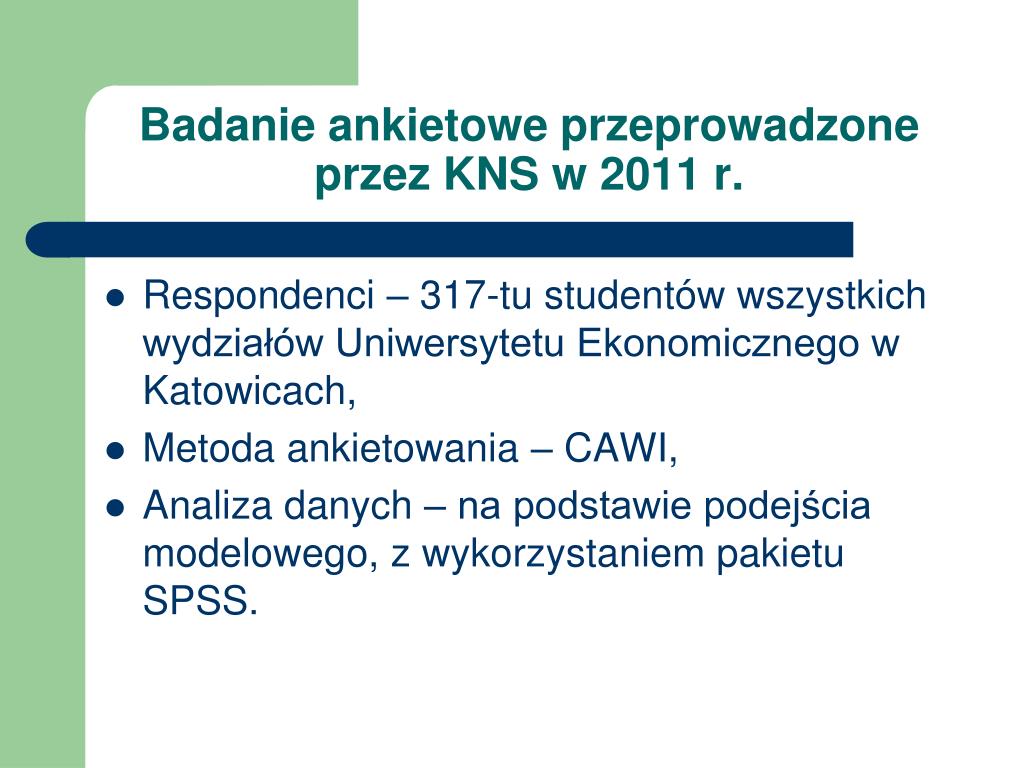 Badanie ankietowe przeprowadzone przez KNS w 2011 r.

- Respondenci – 317-tu studentów wszystkich wydziałów Uniwersytetu Ekonomicznego w Katowicach,
- Metoda ankietowania – CAWI,
- Analiza danych – na podstawie podejścia modelowego, z wykorzystaniem pakietu SPSS.